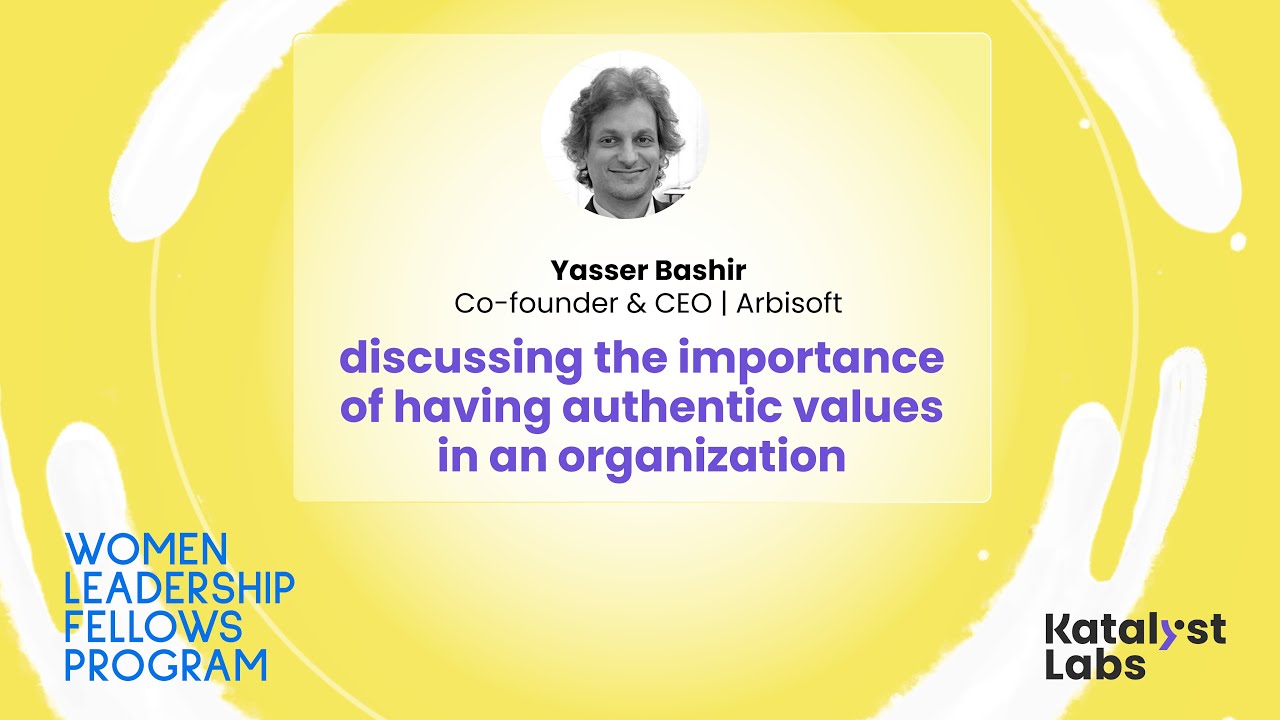 Yasser Bashir
Co-founder & CEO | Arbisoft

discussing the importance of having authentic values in an organization

WOMEN
LEADERSHIP
FELLOWS
PROGRAM

Katalyst
Labs